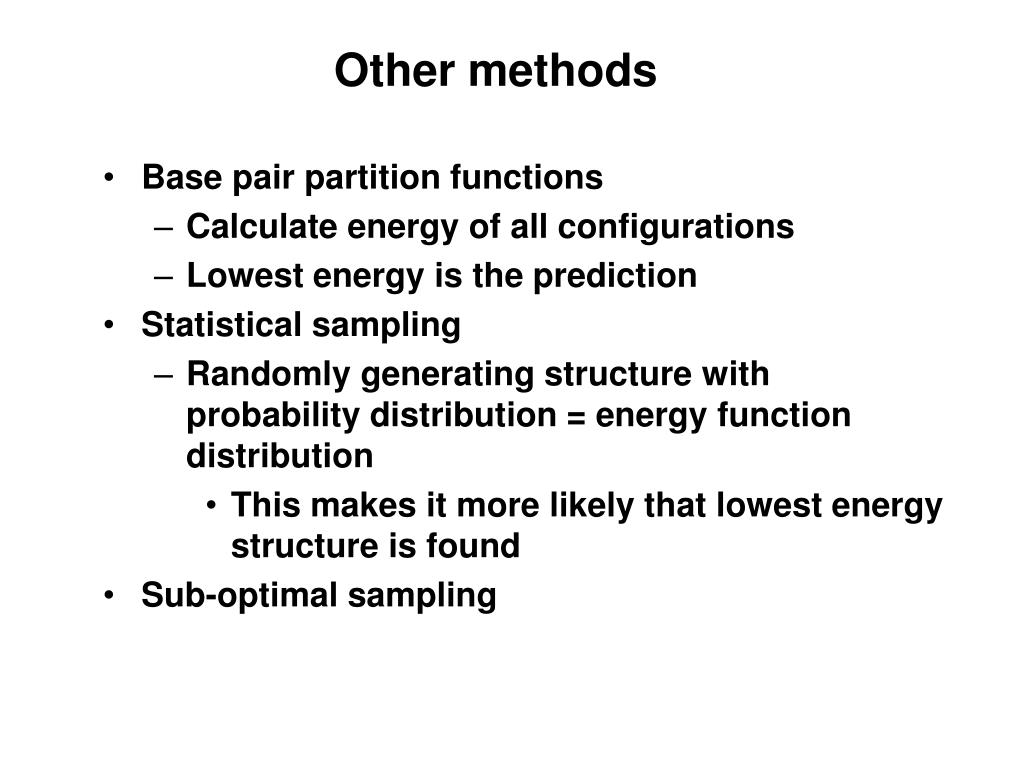 Other methods

• Base pair partition functions
  – Calculate energy of all configurations
  – Lowest energy is the prediction
• Statistical sampling
  – Randomly generating structure with probability distribution = energy function distribution
    • This makes it more likely that lowest energy structure is found
• Sub-optimal sampling